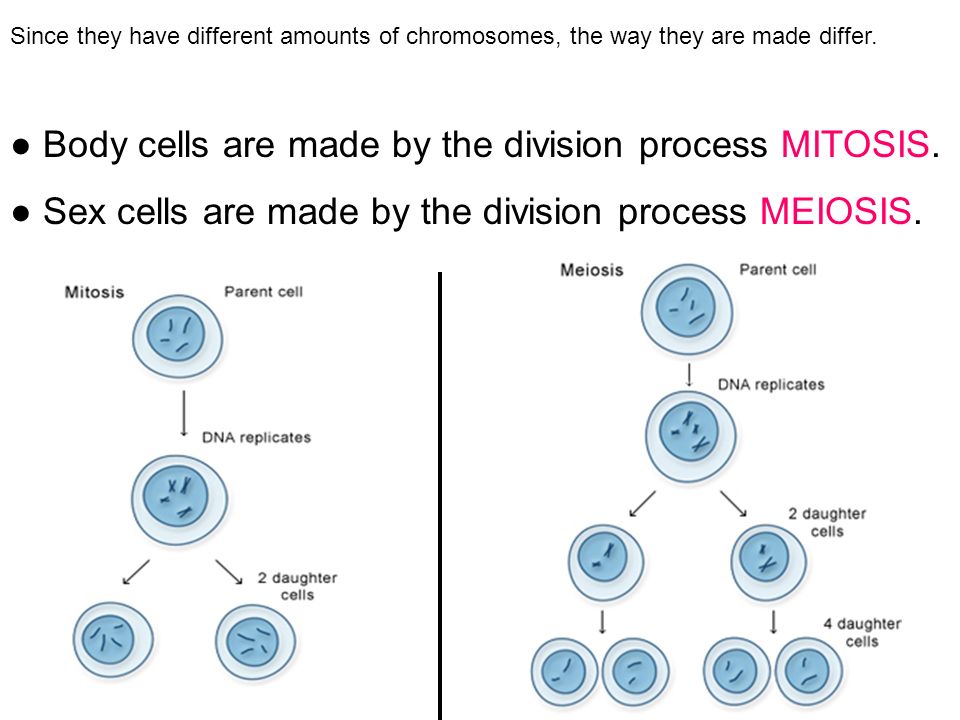 Since they have different amounts of chromosomes, the way they are made differ.

● Body cells are made by the division process MITOSIS.

● Sex cells are made by the division process MEIOSIS.

Mitosis

Parent cell

DNA replicates

2 daughter cells

Meiosis

Parent cell

DNA replicates

2 daughter cells

4 daughter cells